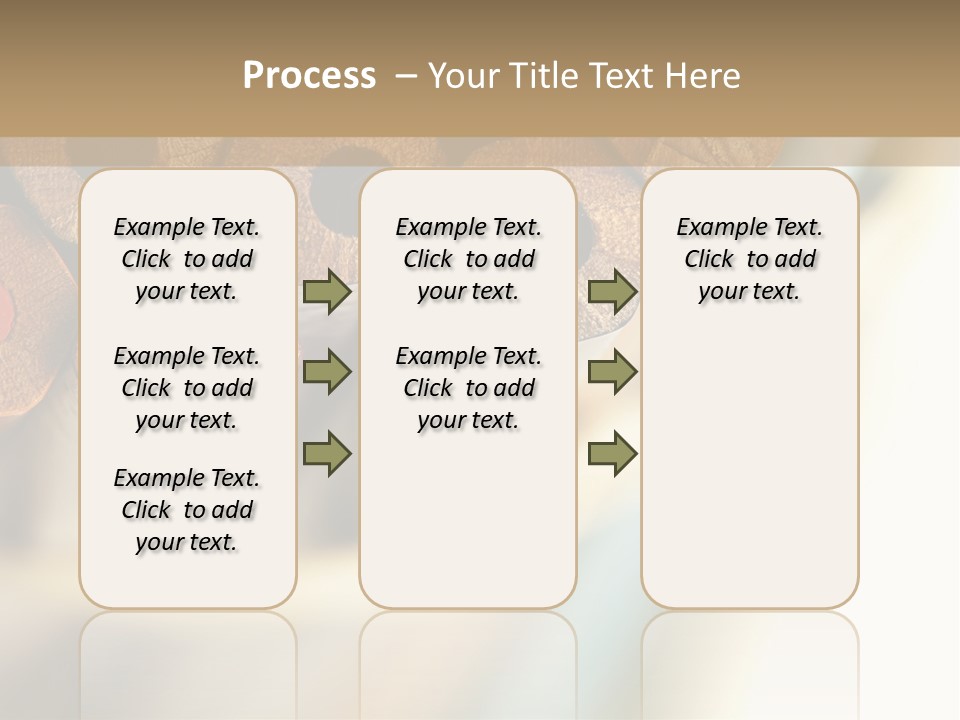 Process – Your Title Text Here

Example Text. Click to add your text.

Example Text. Click to add your text.

Example Text. Click to add your text.

Example Text. Click to add your text.

Example Text. Click to add your text.

Example Text. Click to add your text.